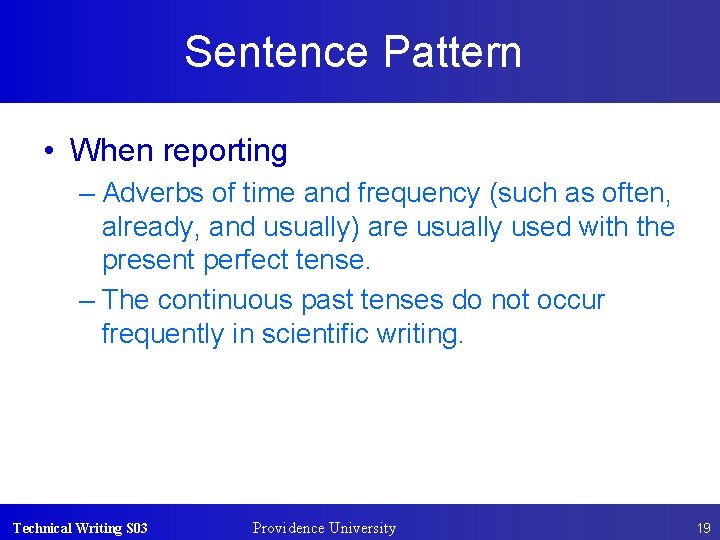 Sentence Pattern

• When reporting

– Adverbs of time and frequency (such as often, already, and usually) are usually used with the present perfect tense.

– The continuous past tenses do not occur frequently in scientific writing.

Technical Writing S03 Providence University 19